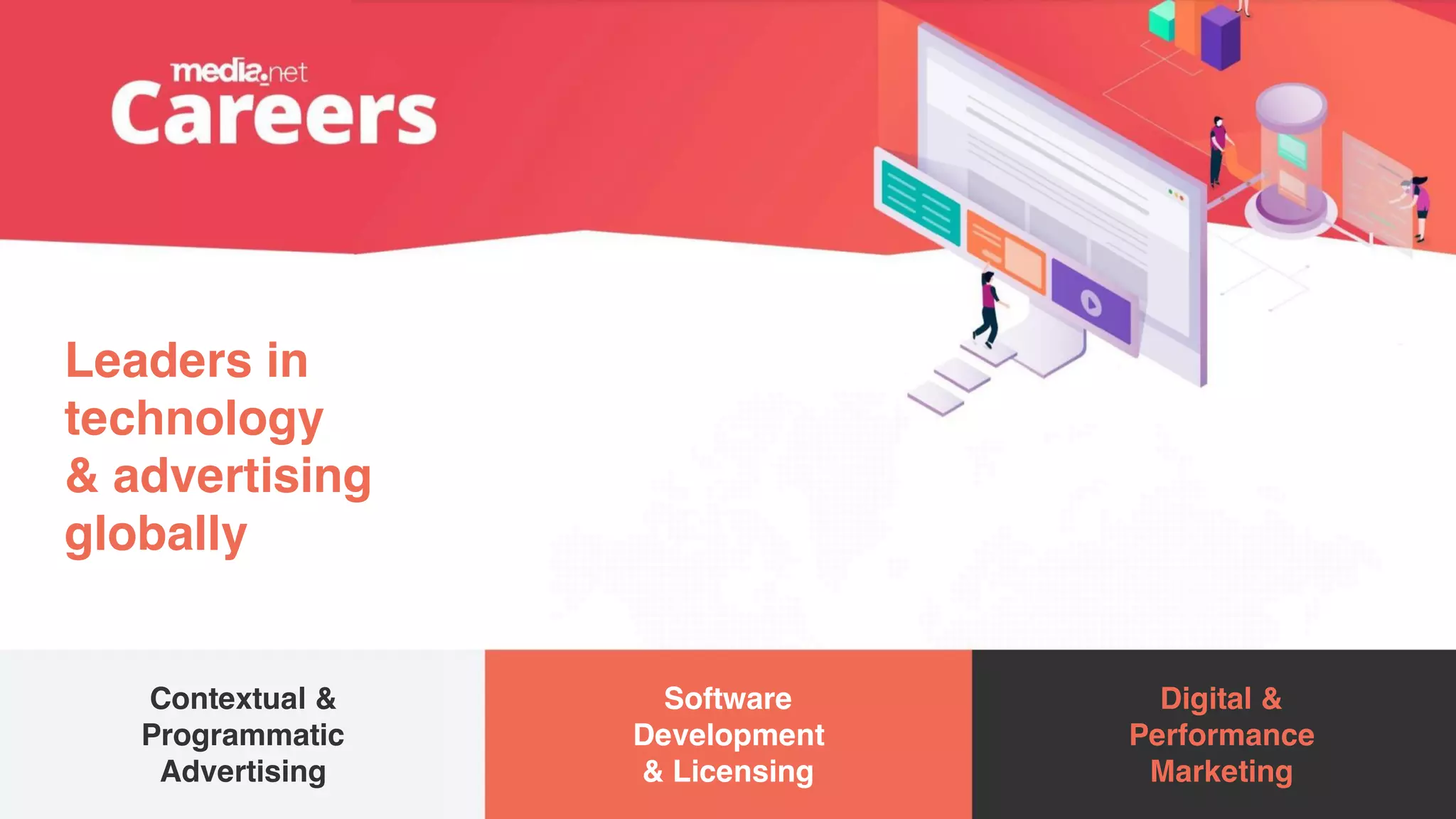 media.net
Careers

Leaders in technology & advertising globally

Contextual & Programmatic Advertising

Software Development & Licensing

Digital & Performance Marketing